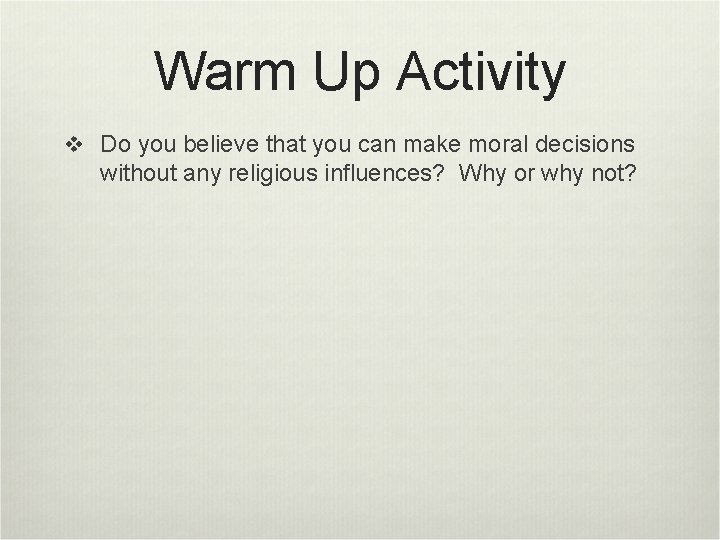 Warm Up Activity

❖ Do you believe that you can make moral decisions without any religious influences? Why or why not?